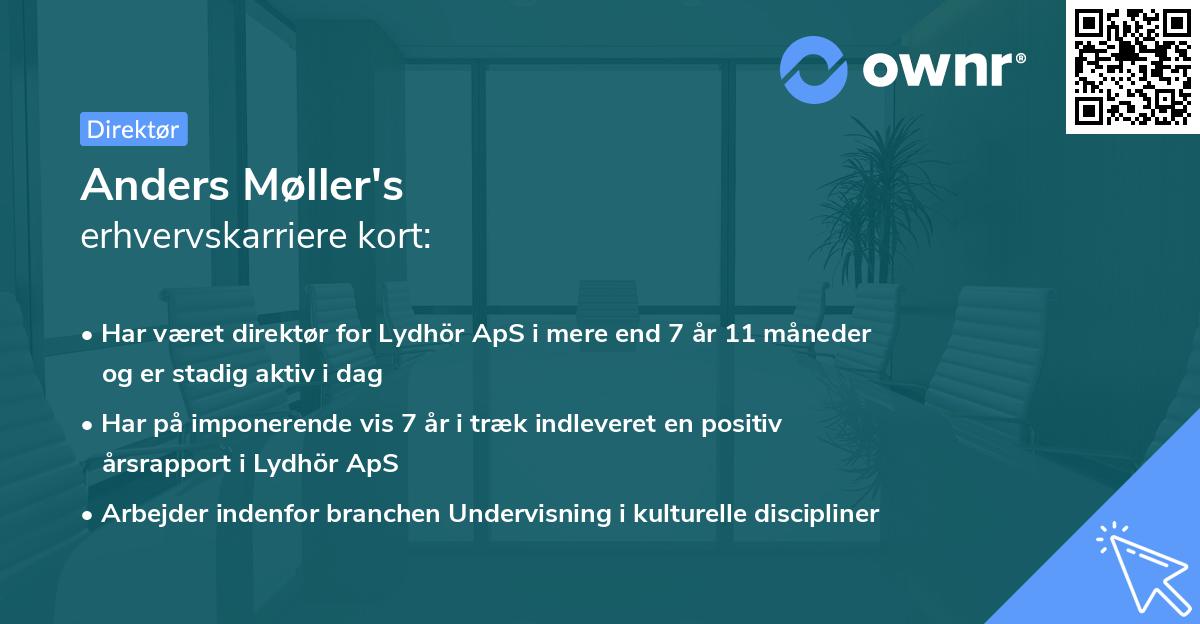 ownr®

Direktør

Anders Møller's
erhvervskarriere kort:

• Har været direktør for Lydhör ApS i mere end 7 år 11 måneder og er stadig aktiv i dag

• Har på imponerende vis 7 år i træk indleveret en positiv årsrapport i Lydhör ApS

• Arbejder indenfor branchen Undervisning i kulturelle discipliner